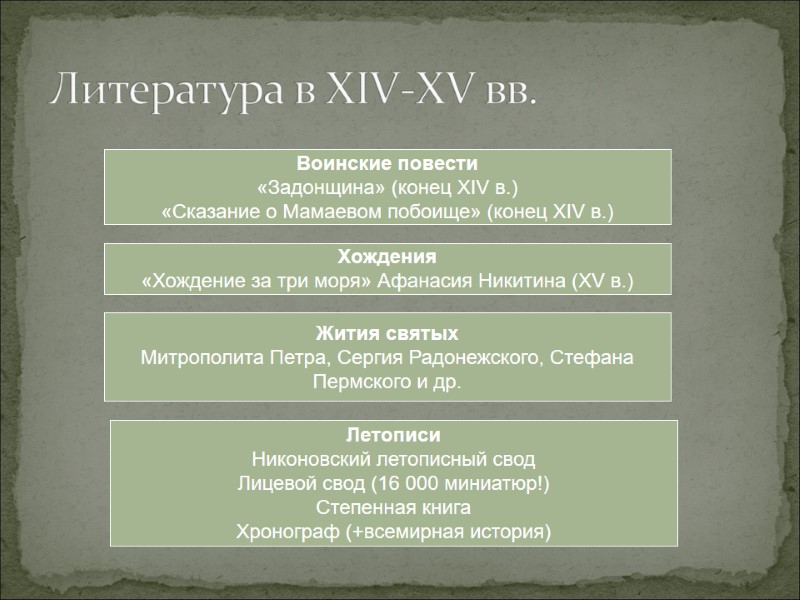 Литература в XIV-XV вв.

Воинские повести
«Задонщина» (конец XIV в.)
«Сказание о Мамаевом побоище» (конец XIV в.)

Хождения
«Хождение за три моря» Афанасия Никитина (XV в.)

Жития святых
Митрополита Петра, Сергия Радонежского, Стефана Пермского и др.

Летописи
Никоновский летописный свод
Лицевой свод (16 000 миниатюр!)
Степенная книга
Хронограф (+всемирная история)